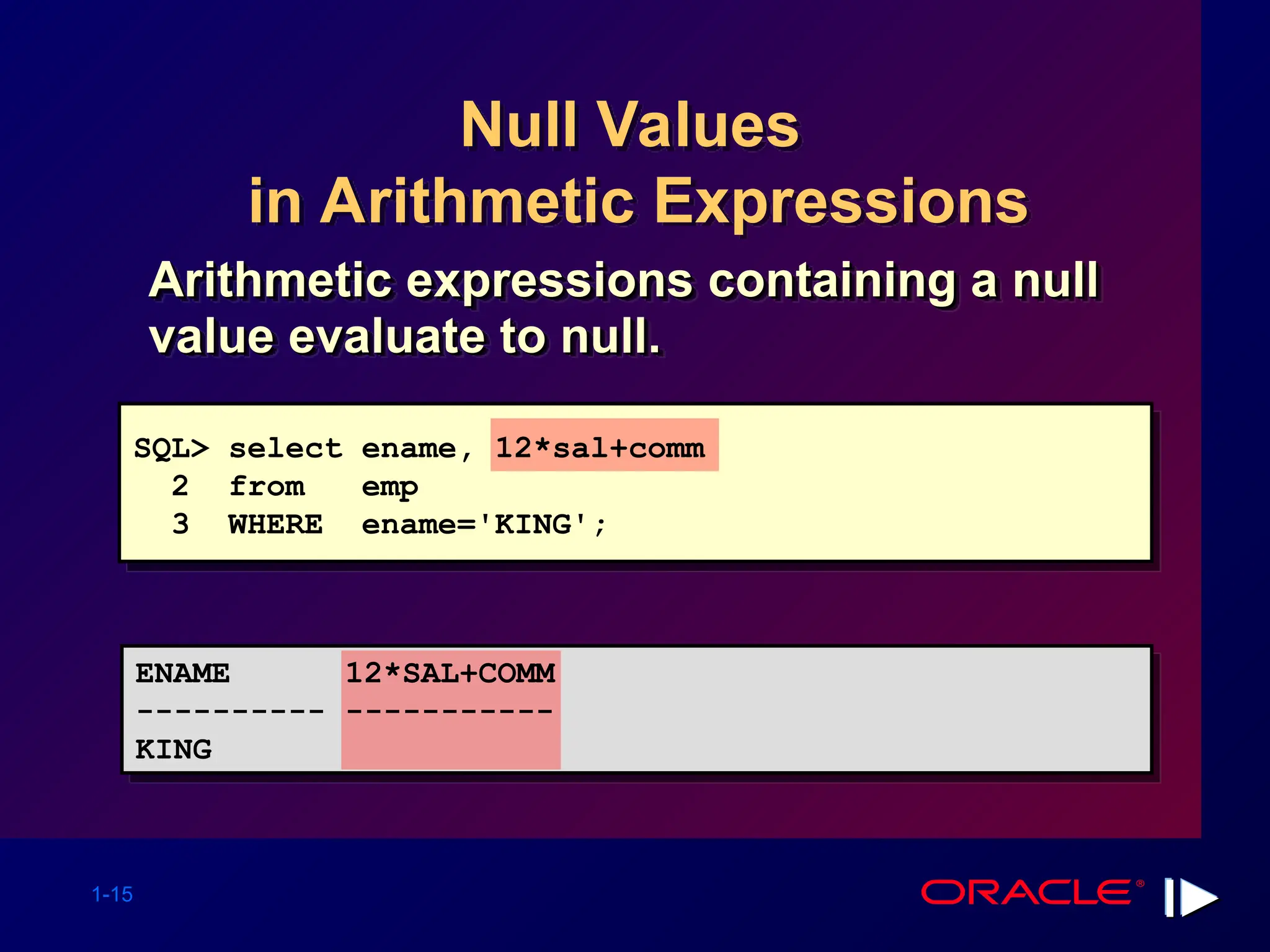 Null Values
in Arithmetic Expressions

Arithmetic expressions containing a null value evaluate to null.

SQL> select ename, 12*sal+comm
  2  from   emp
  3  WHERE  ename='KING';

ENAME       12*SAL+COMM
----------  -----------
KING

1-15

ORACLE®